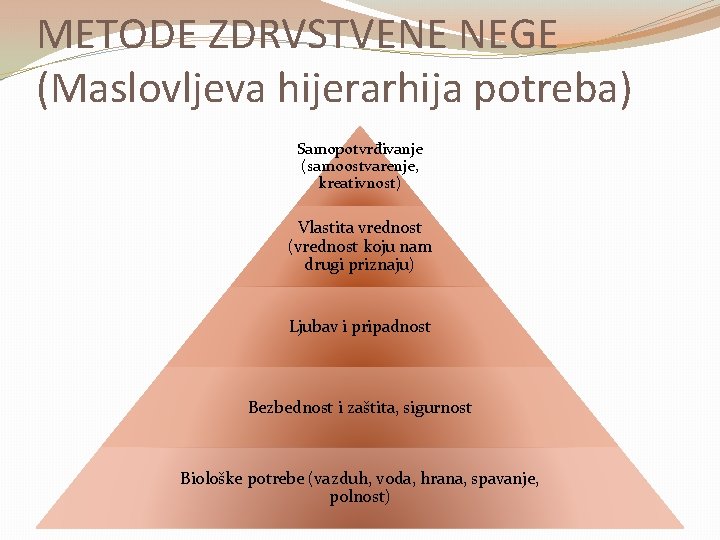 METODE ZDRVSTVENE NEGE (Maslovljeva hijerarhija potreba)

Samopotvrđivanje (samoostvarenje, kreativnost)

Vlastita vrednost (vrednost koju nam drugi priznaju)

Ljubav i pripadnost

Bezbednost i zaštita, sigurnost

Biološke potrebe (vazduh, voda, hrana, spavanje, polnost)